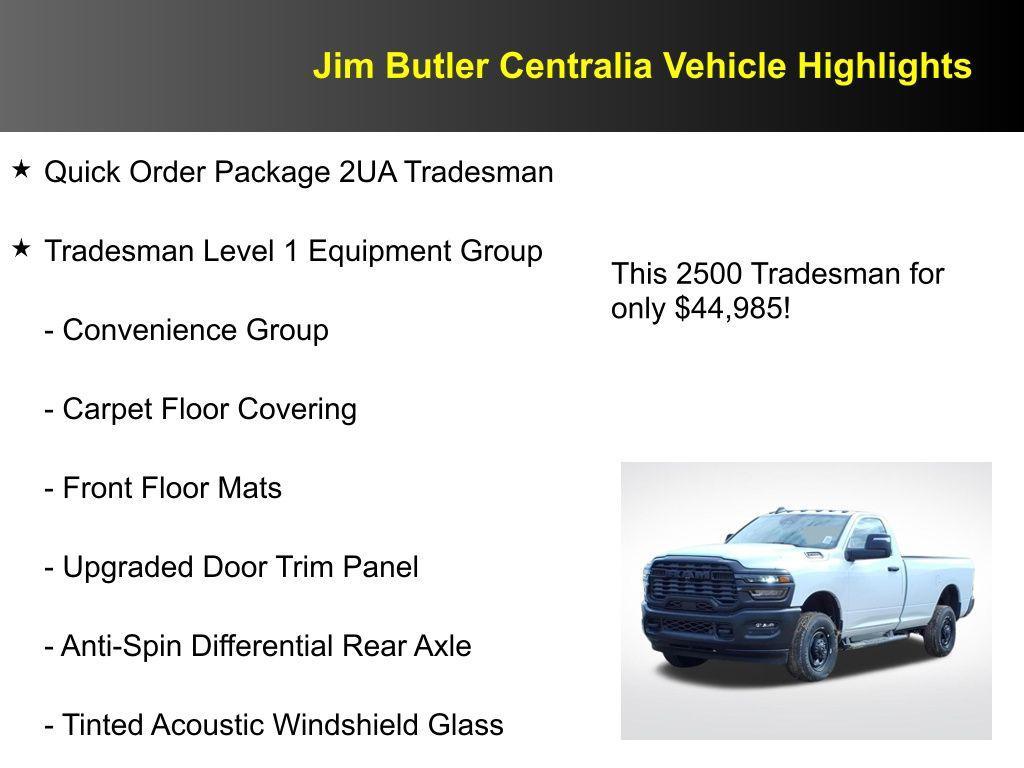 Jim Butler Centralia Vehicle Highlights

★ Quick Order Package 2UA Tradesman

★ Tradesman Level 1 Equipment Group

- Convenience Group

- Carpet Floor Covering

- Front Floor Mats

- Upgraded Door Trim Panel

- Anti-Spin Differential Rear Axle

- Tinted Acoustic Windshield Glass

This 2500 Tradesman for only $44,985!

RAM